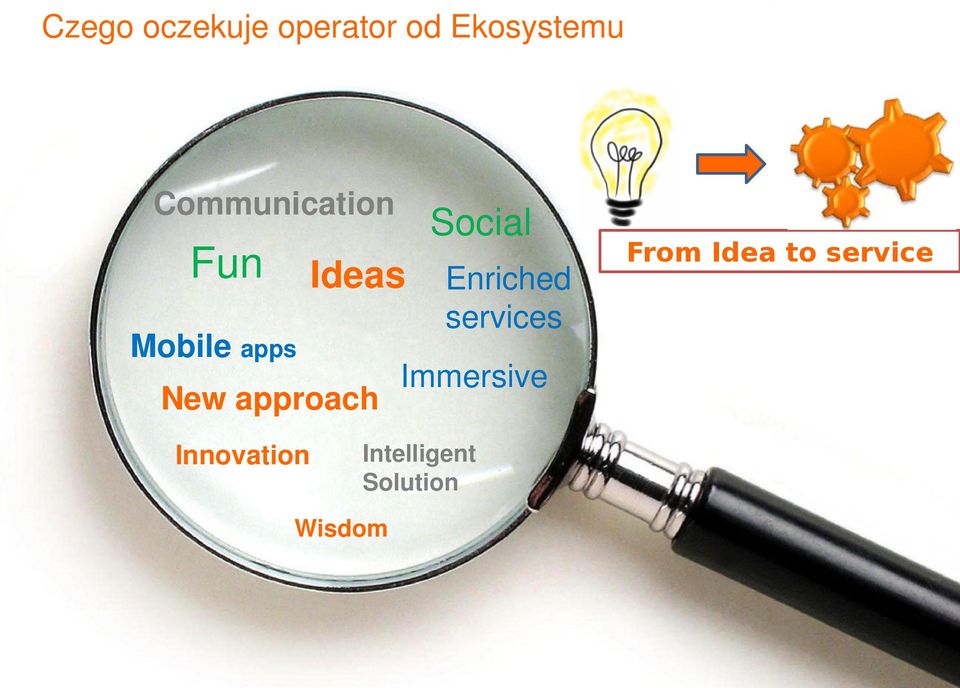 Czego oczekuje operator od Ekosystemu

Communication

Social

Fun

Ideas

Enriched services

Mobile apps

Immersive

New approach

Innovation

Intelligent Solution

Wisdom

From Idea to service